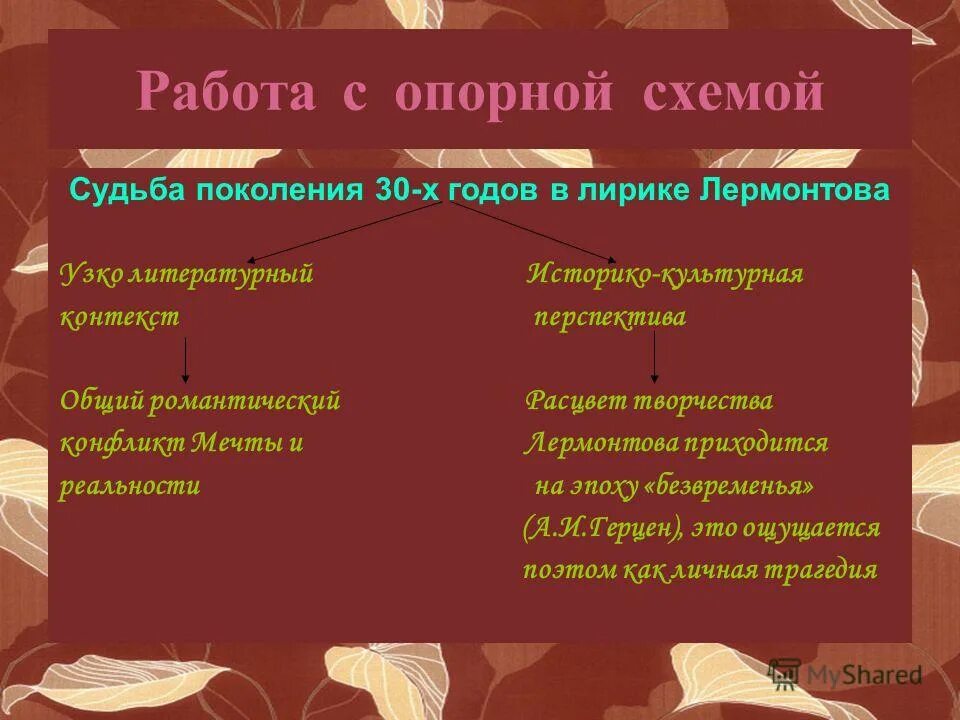 Работа с опорной схемой

Судьба поколения 30-х годов в лирике Лермонтова

Узко литературный контекст

Общий романтический конфликт Мечты и реальности

Историко-культурная перспектива

Расцвет творчества Лермонтова приходится на эпоху «безвременья» (А.И.Герцен), это ощущается поэтом как личная трагедия

MyShared